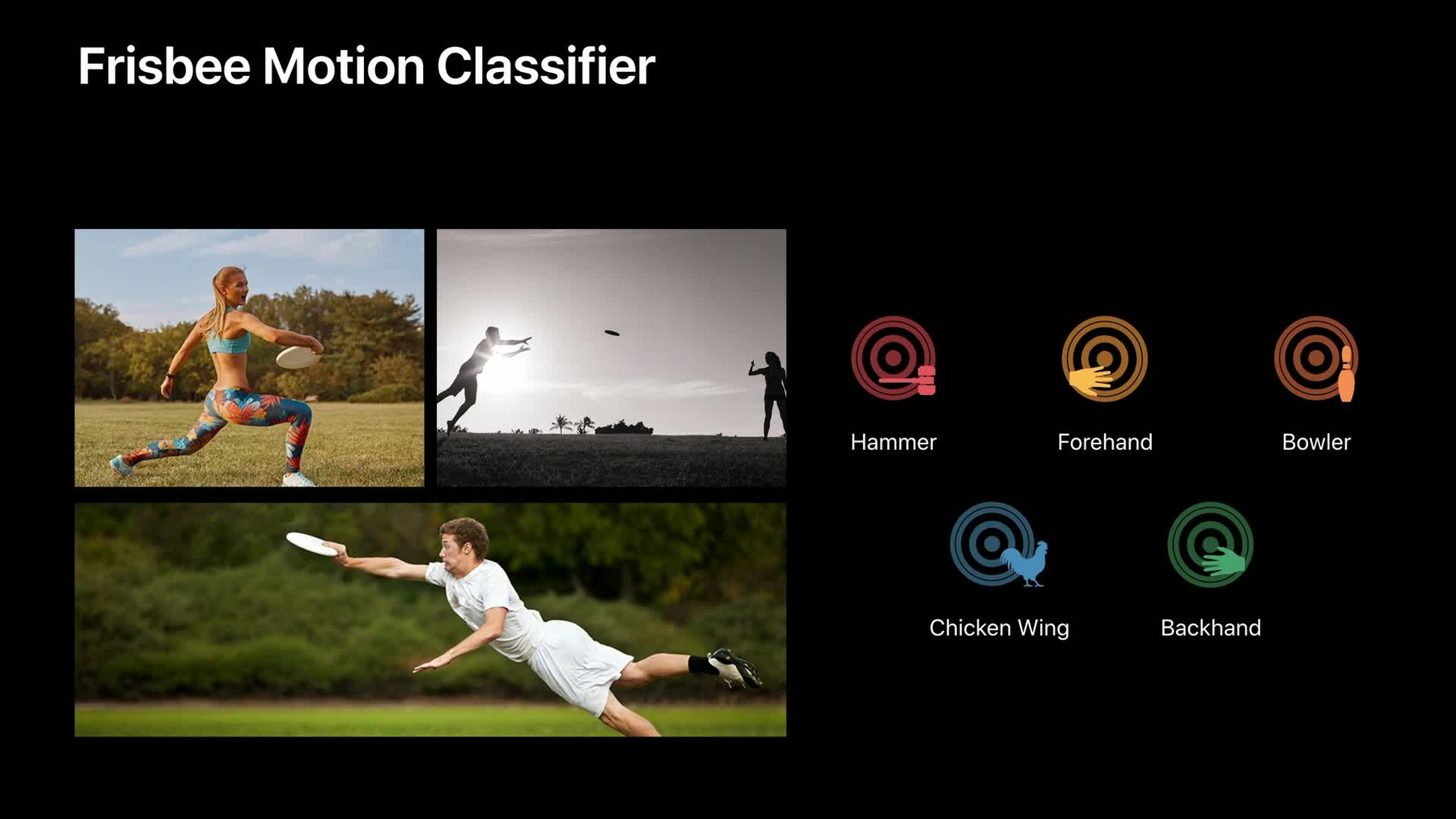 Frisbee Motion Classifier

Hammer

Forehand

Bowler

Chicken Wing

Backhand